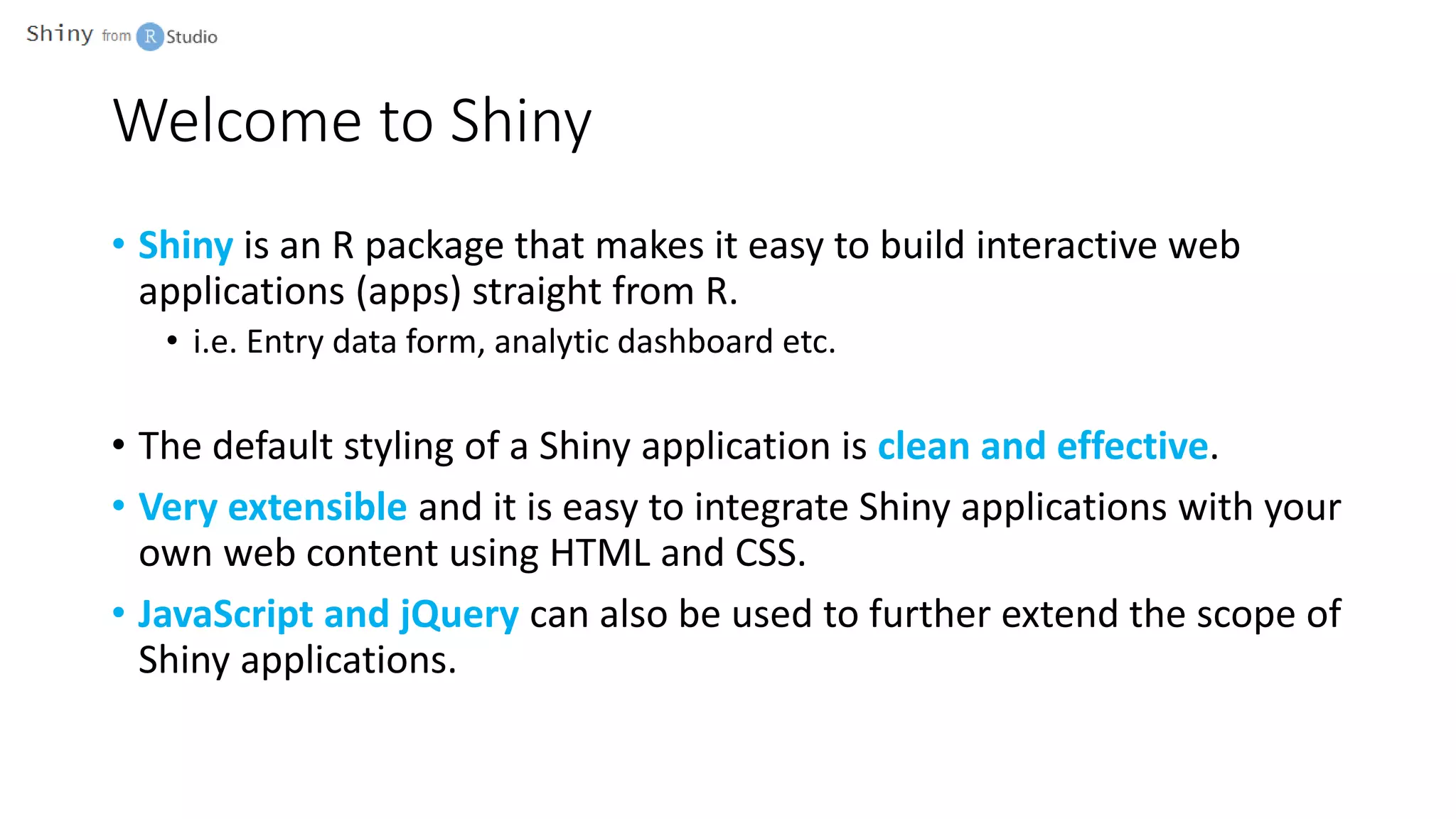 Shiny from R Studio

Welcome to Shiny

• Shiny is an R package that makes it easy to build interactive web applications (apps) straight from R.
  • i.e. Entry data form, analytic dashboard etc.

• The default styling of a Shiny application is clean and effective.
• Very extensible and it is easy to integrate Shiny applications with your own web content using HTML and CSS.
• JavaScript and jQuery can also be used to further extend the scope of Shiny applications.